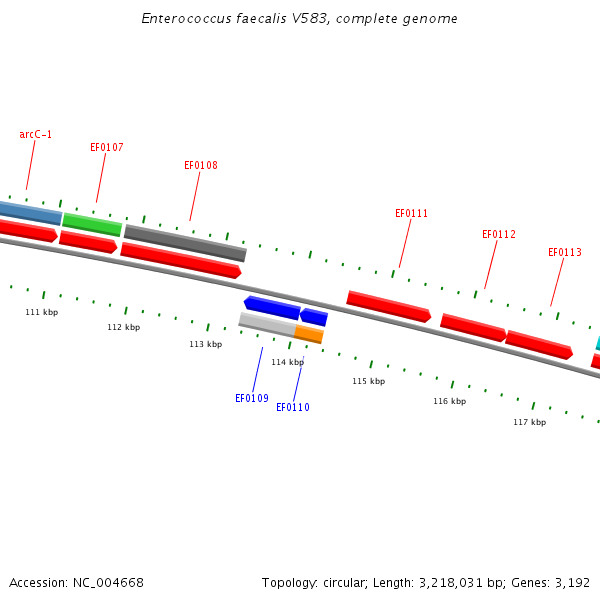 Enterococcus faecalis V583, complete genome

arcC-1
EF0107
EF0108
EF0111
EF0112
EF0113

111 kbp
112 kbp
113 kbp
114 kbp
115 kbp
116 kbp
117 kbp

EF0109
EF0110

Accession: NC_004668

Topology: circular; Length: 3,218,031 bp; Genes: 3,192